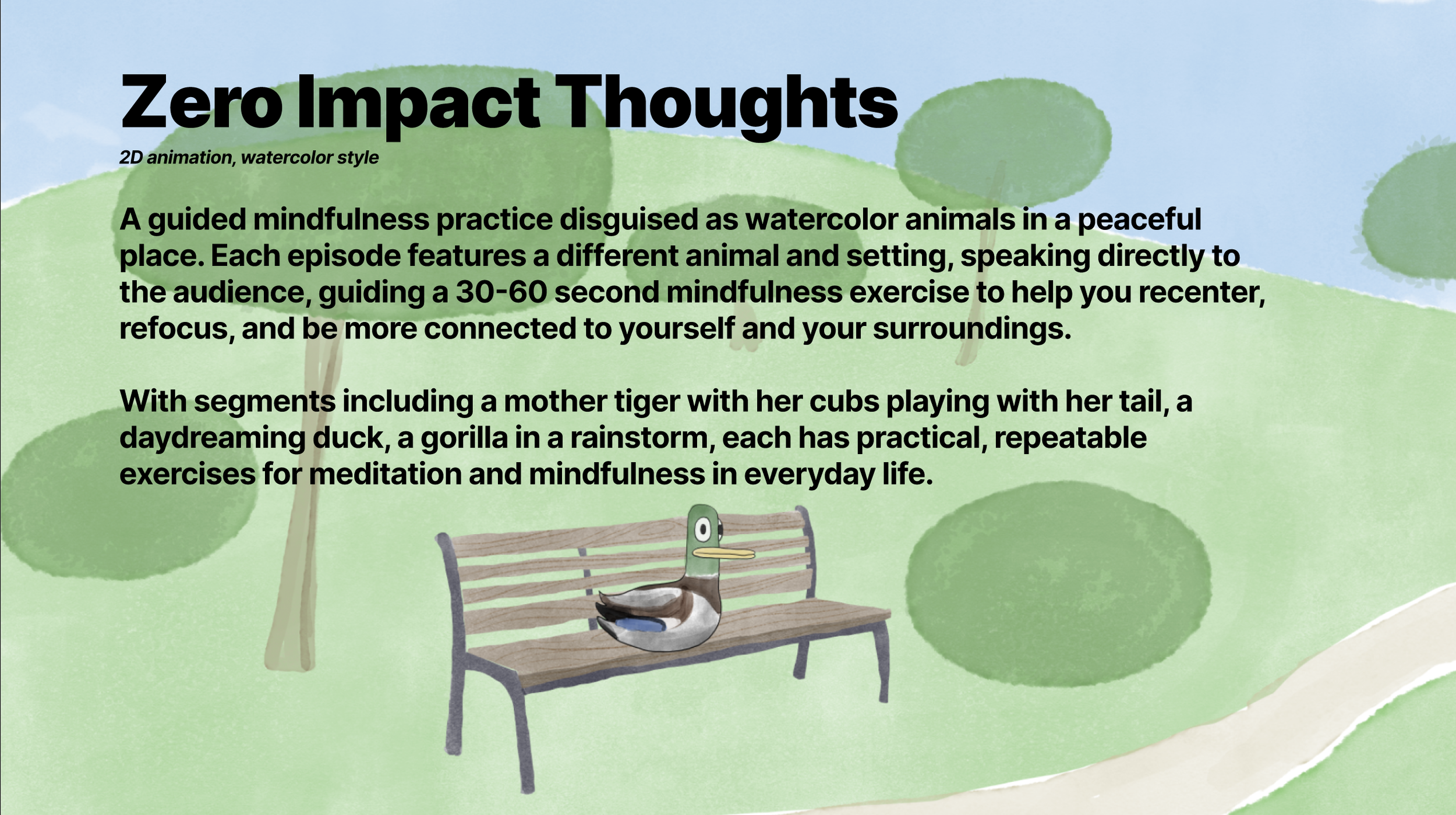 Zero Impact Thoughts

2D animation, watercolor style

A guided mindfulness practice disguised as watercolor animals in a peaceful place. Each episode features a different animal and setting, speaking directly to the audience, guiding a 30-60 second mindfulness exercise to help you recenter, refocus, and be more connected to yourself and your surroundings.

With segments including a mother tiger with her cubs playing with her tail, a daydreaming duck, a gorilla in a rainstorm, each has practical, repeatable exercises for meditation and mindfulness in everyday life.